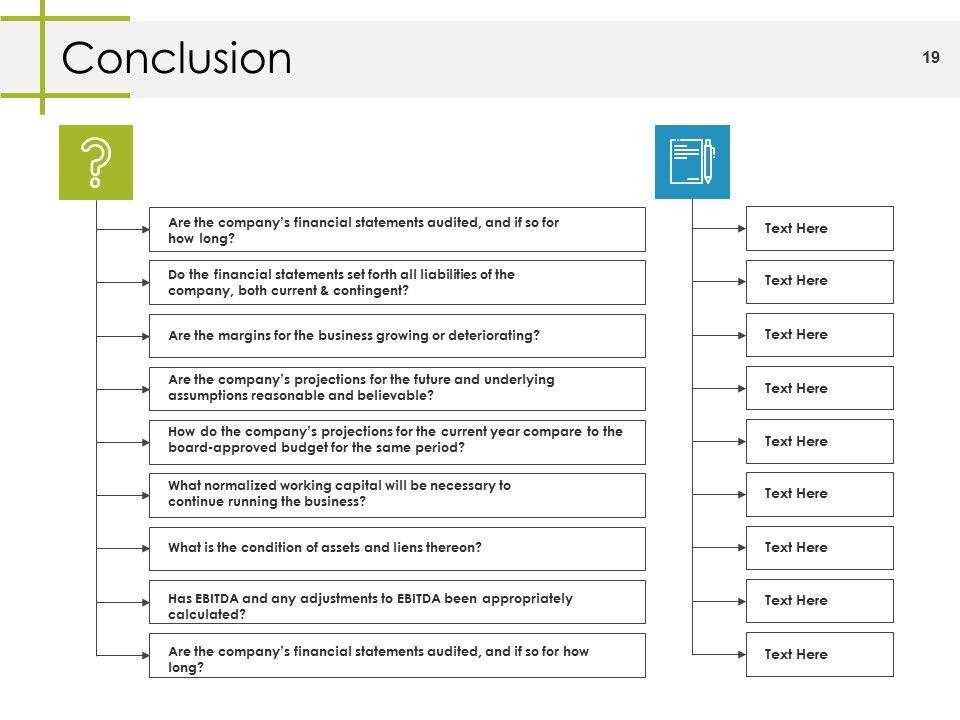 Conclusion

19

Are the company's financial statements audited, and if so for how long?

Do the financial statements set forth all liabilities of the company, both current & contingent?

Are the margins for the business growing or deteriorating?

Are the company's projections for the future and underlying assumptions reasonable and believable?

How do the company's projections for the current year compare to the board-approved budget for the same period?

What normalized working capital will be necessary to continue running the business?

What is the condition of assets and liens thereon?

Has EBITDA and any adjustments to EBITDA been appropriately calculated?

Are the company's financial statements audited, and if so for how long?

Text Here

Text Here

Text Here

Text Here

Text Here

Text Here

Text Here

Text Here

Text Here